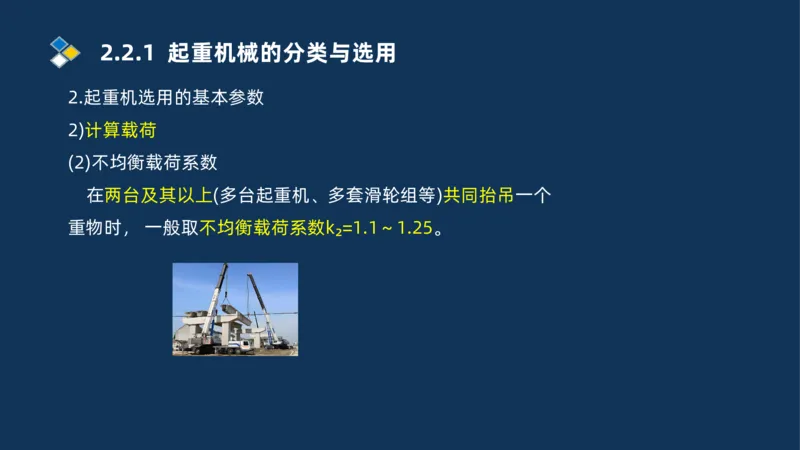 2.2.1 起重机械的分类与选用

2.起重机选用的基本参数

2)计算载荷

(2)不均衡载荷系数

在两台及其以上(多台起重机、多套滑轮组等)共同抬吊一个重物时，一般取不均衡载荷系数$k_2$=1.1～1.25。